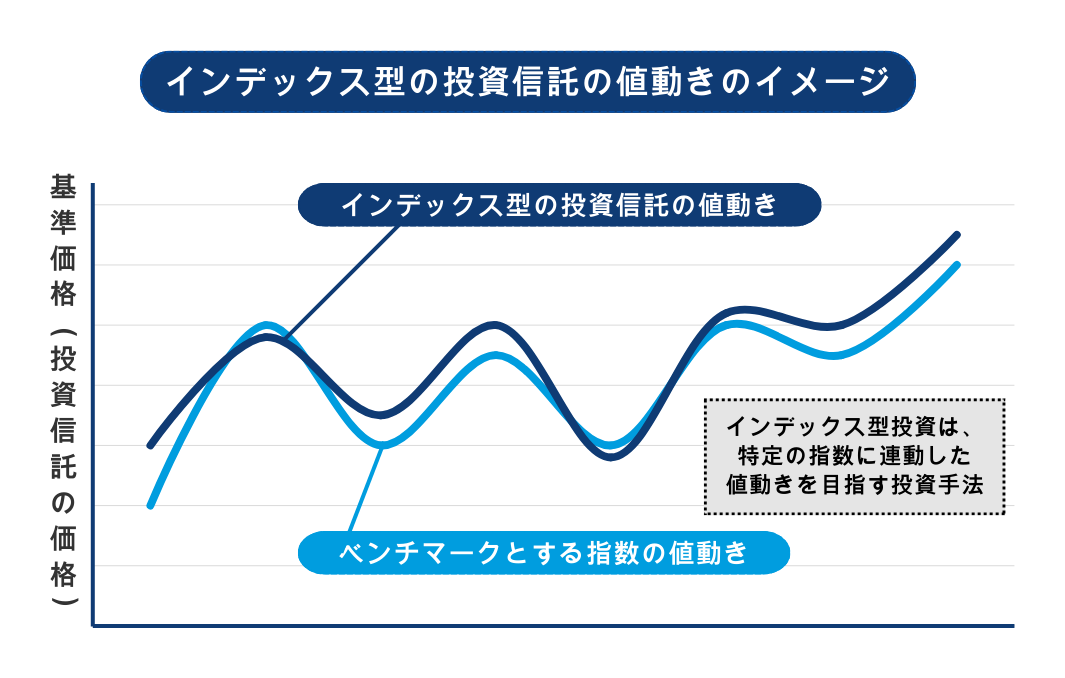 インデックス型の投資信託の値動きのイメージ

基準価格（投資信託の価格）

インデックス型の投資信託の値動き

インデックス型投資は、特定の指数に連動した値動きを目指す投資手法

ベンチマークとする指数の値動き